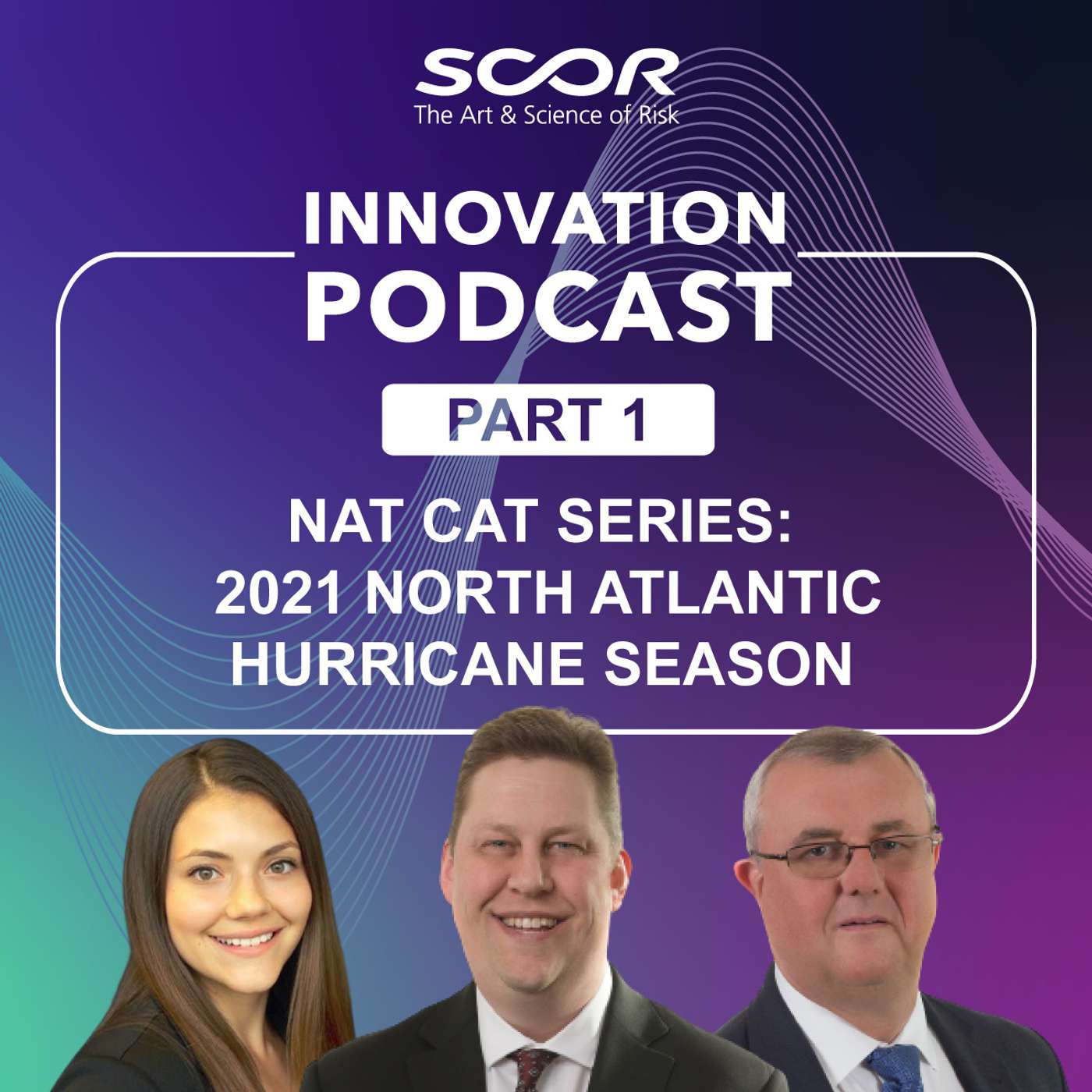 SCOR
The Art & Science of Risk

INNOVATION
PODCAST

PART 1

NAT CAT SERIES:
2021 NORTH ATLANTIC
HURRICANE SEASON